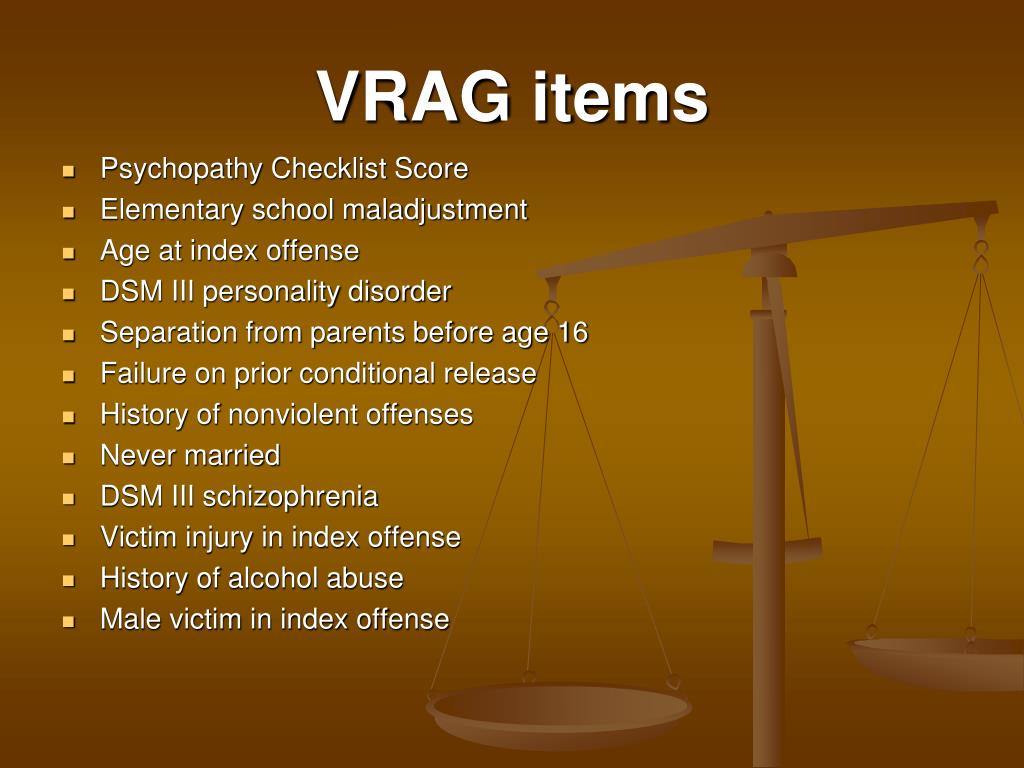 VRAG items

- Psychopathy Checklist Score
- Elementary school maladjustment
- Age at index offense
- DSM III personality disorder
- Separation from parents before age 16
- Failure on prior conditional release
- History of nonviolent offenses
- Never married
- DSM III schizophrenia
- Victim injury in index offense
- History of alcohol abuse
- Male victim in index offense